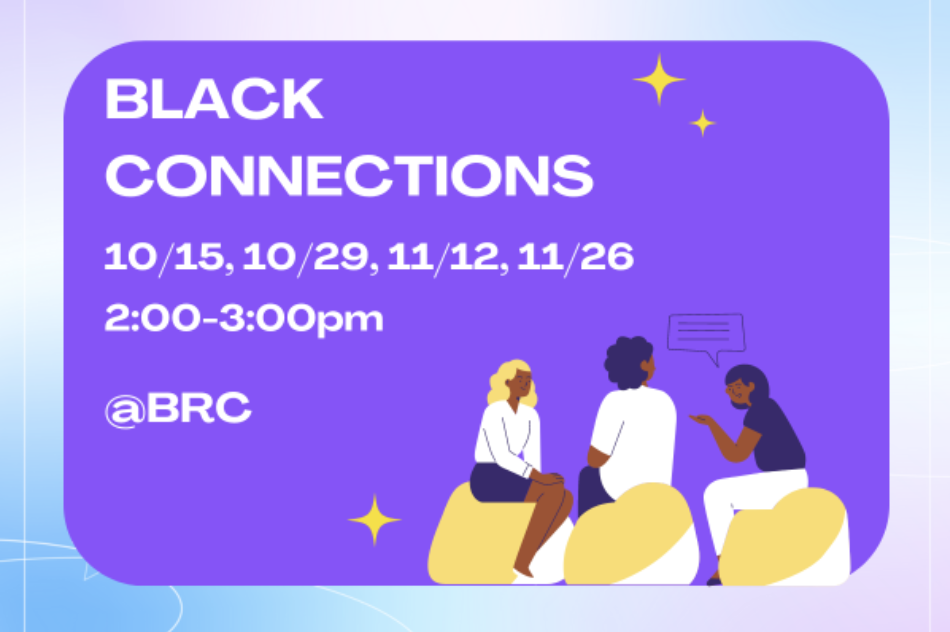 BLACK CONNECTIONS

10/15, 10/29, 11/12, 11/26

2:00-3:00pm

@BRC